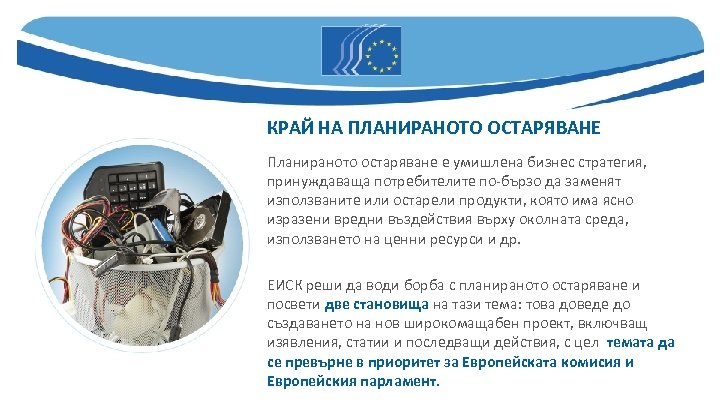 КРАЙ НА ПЛАНИРАНОТО ОСТАРЯВАНЕ

Планираното остаряване е умишлена бизнес стратегия, принуждаваща потребителите по-бързо да заменят използваните или остарели продукти, която има ясно изразени вредни въздействия върху околната среда, използването на ценни ресурси и др.

ЕИСК реши да води борба с планираното остаряване и посвети две становища на тази тема: това доведе до създаването на нов широкомащабен проект, включващ изявления, статии и последващи действия, с цел темата да се превърне в приоритет за Европейската комисия и Европейския парламент.